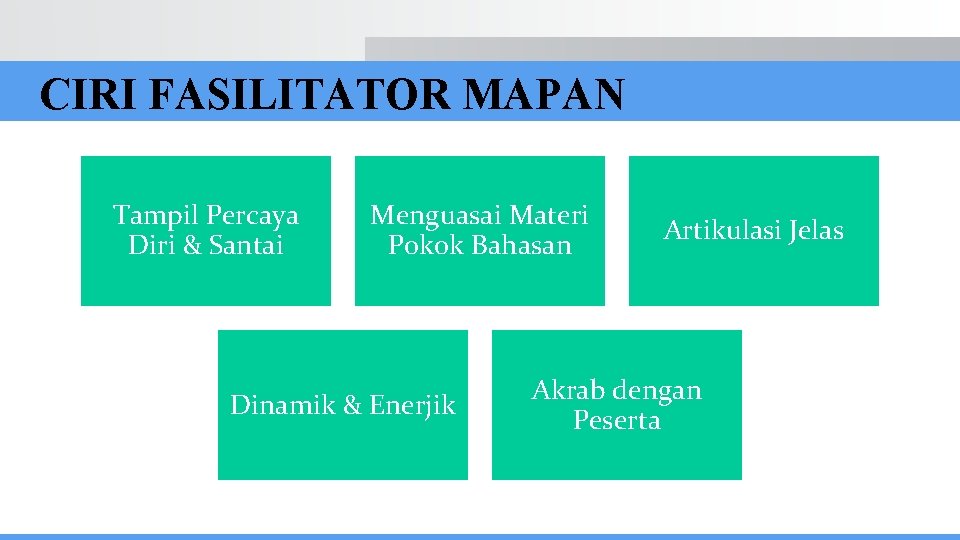 CIRI FASILITATOR MAPAN

Tampil Percaya Diri & Santai

Menguasai Materi Pokok Bahasan

Artikulasi Jelas

Dinamik & Enerjik

Akrab dengan Peserta